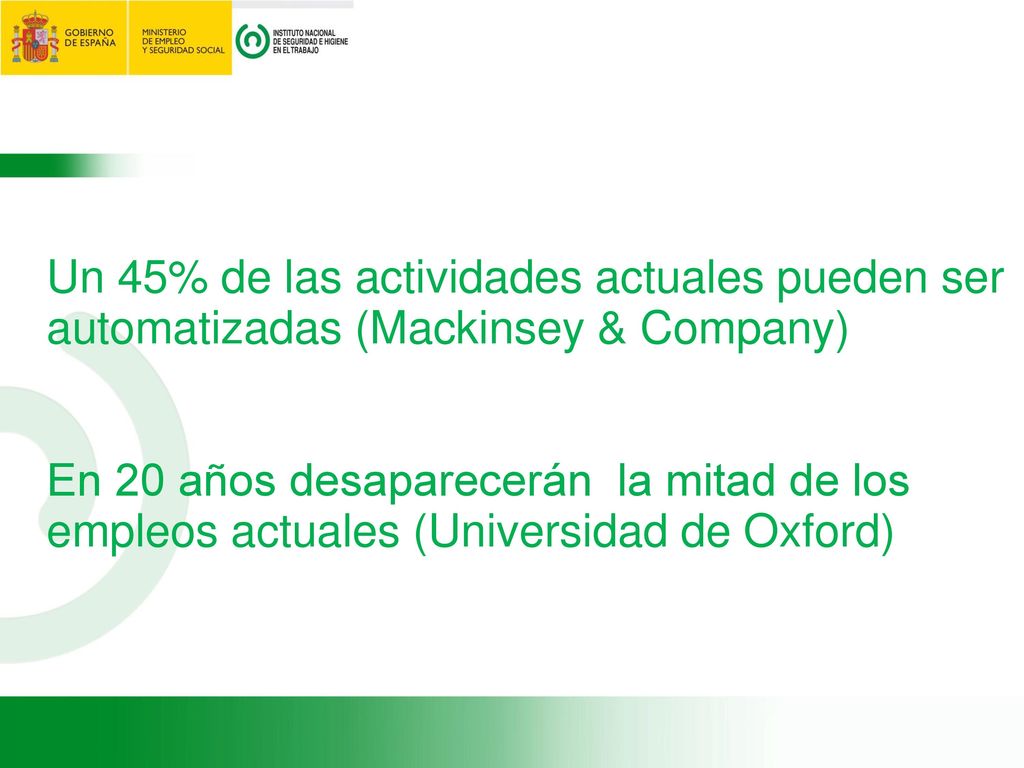 GOBIERNO DE ESPAÑA

MINISTERIO DE EMPLEO Y SEGURIDAD SOCIAL

INSTITUTO NACIONAL DE SEGURIDAD E HIGIENE EN EL TRABAJO

Un 45% de las actividades actuales pueden ser automatizadas (Mackinsey & Company)

En 20 años desaparecerán la mitad de los empleos actuales (Universidad de Oxford)